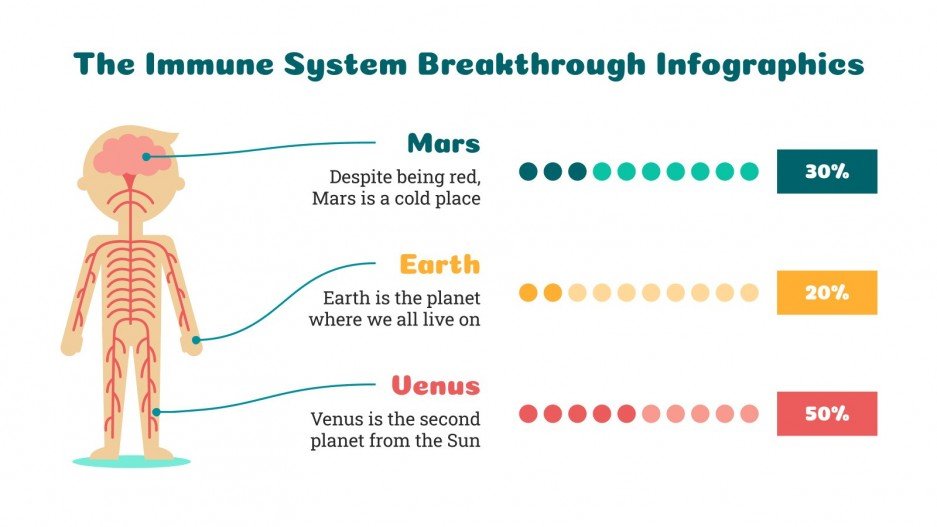 The Immune System Breakthrough Infographics

Mars

Despite being red, Mars is a cold place

30%

Earth

Earth is the planet where we all live on

20%

Venus

Venus is the second planet from the Sun

50%